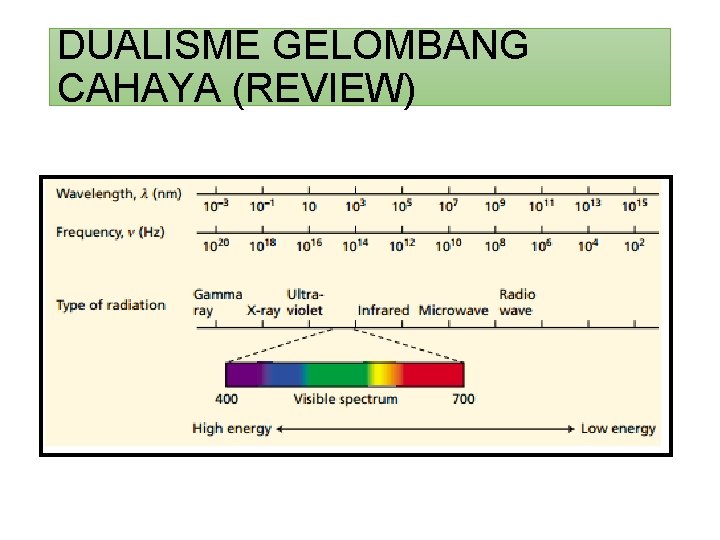 DUALISME GELOMBANG CAHAYA (REVIEW)

Wavelength, $\lambda$ (nm) $10^{-3}$ $10^{-1}$ $10$ $10^{3}$ $10^{5}$ $10^{7}$ $10^{9}$ $10^{11}$ $10^{13}$ $10^{15}$

Frequency, $\nu$ (Hz) $10^{20}$ $10^{18}$ $10^{16}$ $10^{14}$ $10^{12}$ $10^{10}$ $10^{8}$ $10^{6}$ $10^{4}$ $10^{2}$

Type of radiation Gamma ray X-ray Ultra-violet Infrared Microwave Radio wave

400 Visible spectrum 700

High energy Low energy